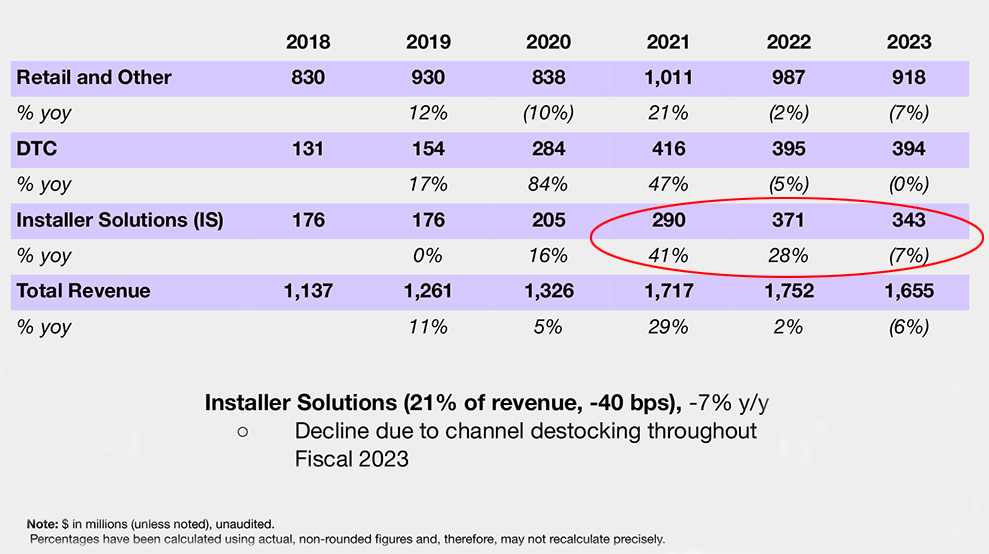 | | 2018 | 2019 | 2020 | 2021 | 2022 | 2023 |
|---|---|---|---|---|---|---|
| Retail and Other | 830 | 930 | 838 | 1,011 | 987 | 918 |
| % yoy | | 12% | (10%) | 21% | (2%) | (7%) |
| DTC | 131 | 154 | 284 | 416 | 395 | 394 |
| % yoy | | 17% | 84% | 47% | (5%) | (0%) |
| Installer Solutions (IS) | 176 | 176 | 205 | 290 | 371 | 343 |
| % yoy | | 0% | 16% | 41% | 28% | (7%) |
| Total Revenue | 1,137 | 1,261 | 1,326 | 1,717 | 1,752 | 1,655 |
| % yoy | | 11% | 5% | 29% | 2% | (6%) |

Installer Solutions (21% of revenue, -40 bps), -7% y/y
○ Decline due to channel destocking throughout Fiscal 2023

Note: $ in millions (unless noted), unaudited.
Percentages have been calculated using actual, non-rounded figures and, therefore, may not recalculate precisely.